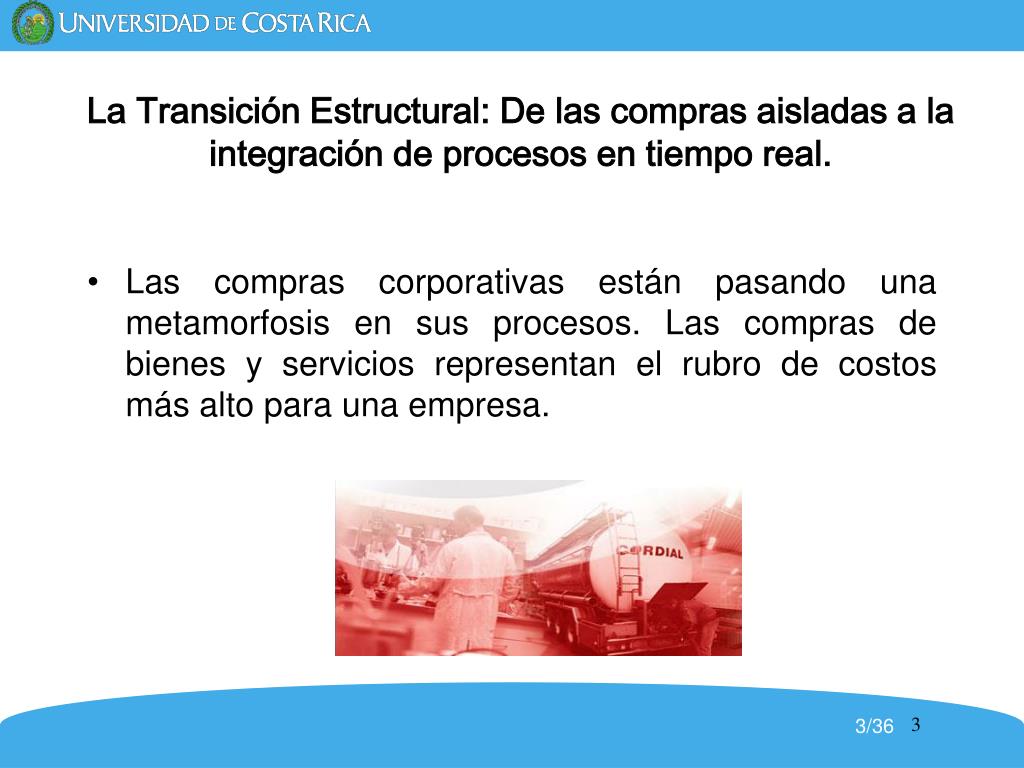 UNIVERSIDAD DE COSTA RICA

La Transición Estructural: De las compras aisladas a la integración de procesos en tiempo real.

• Las compras corporativas están pasando una metamorfosis en sus procesos. Las compras de bienes y servicios representan el rubro de costos más alto para una empresa.

CORDIAL

3/36 3